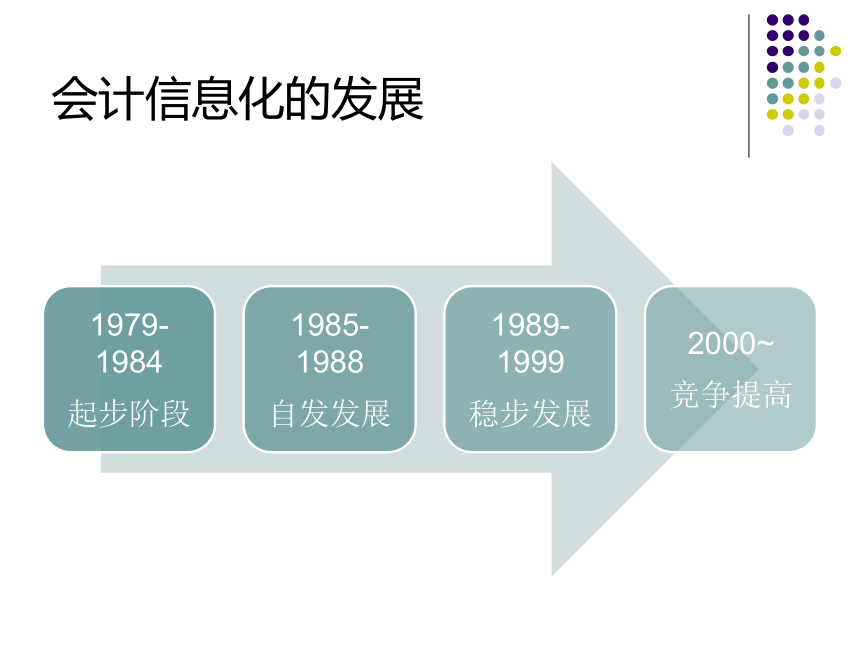 会计信息化的发展

1979-1984
起步阶段

1985-1988
自发发展

1989-1999
稳步发展

2000~
竞争提高